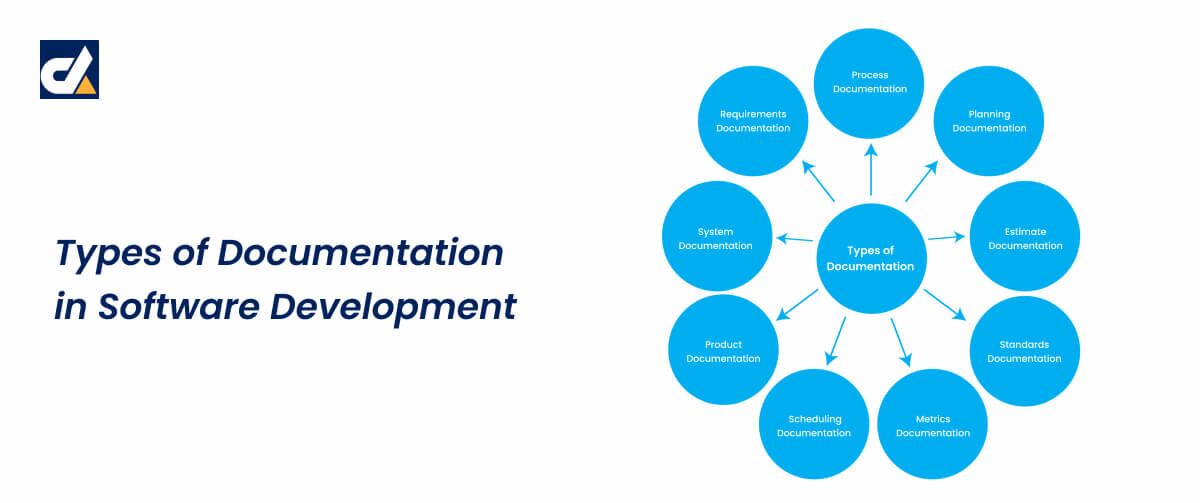 Types of Documentation in Software Development

Types of Documentation

Process Documentation

Planning Documentation

Estimate Documentation

Standards Documentation

Metrics Documentation

Scheduling Documentation

Product Documentation

System Documentation

Requirements Documentation